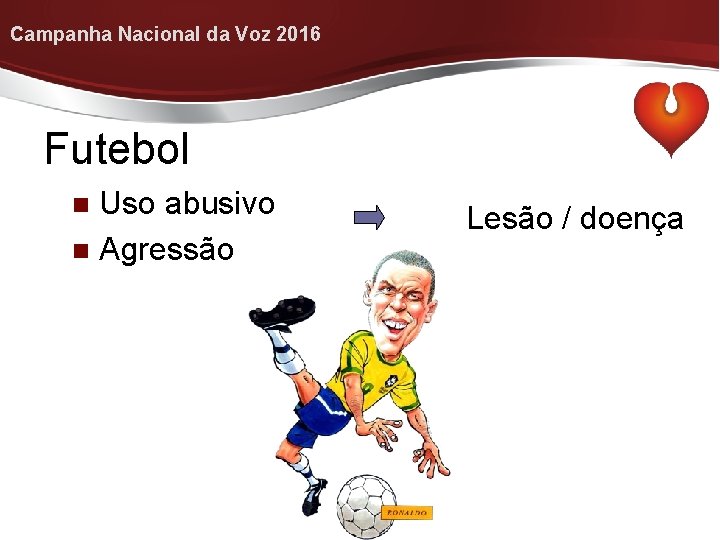 Campanha Nacional da Voz 2016

Futebol

Uso abusivo

Agressão

Lesão / doença

RONALDO